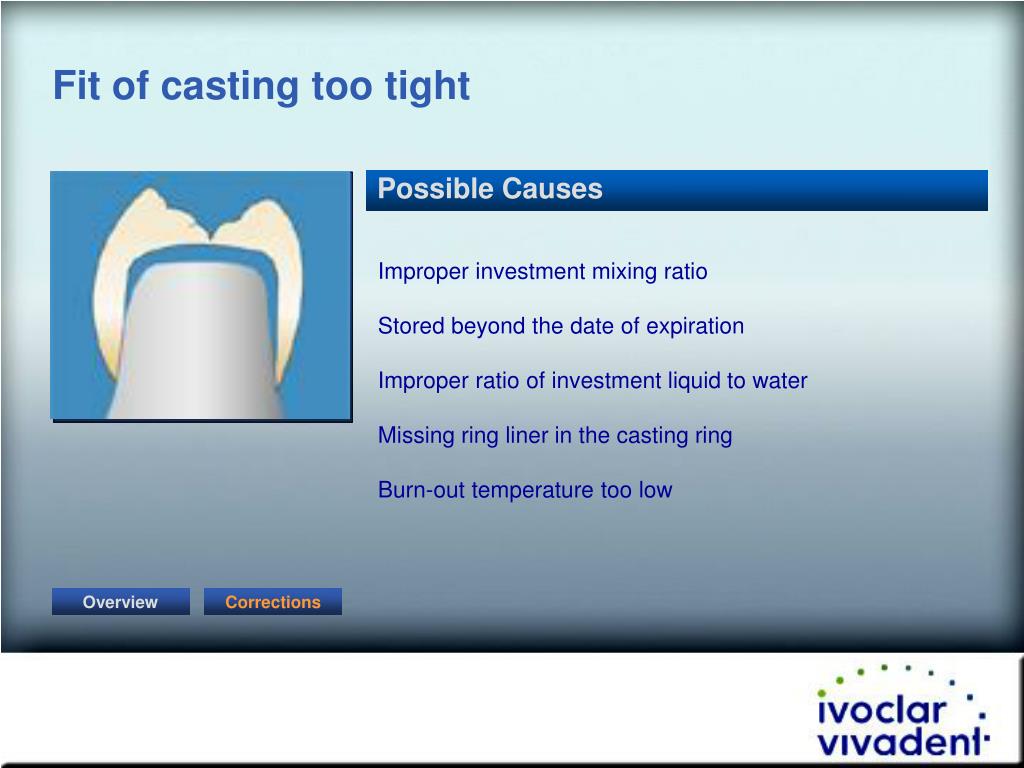 Fit of casting too tight

Possible Causes

Improper investment mixing ratio

Stored beyond the date of expiration

Improper ratio of investment liquid to water

Missing ring liner in the casting ring

Burn-out temperature too low

Overview

Corrections

ivoclar vivadent